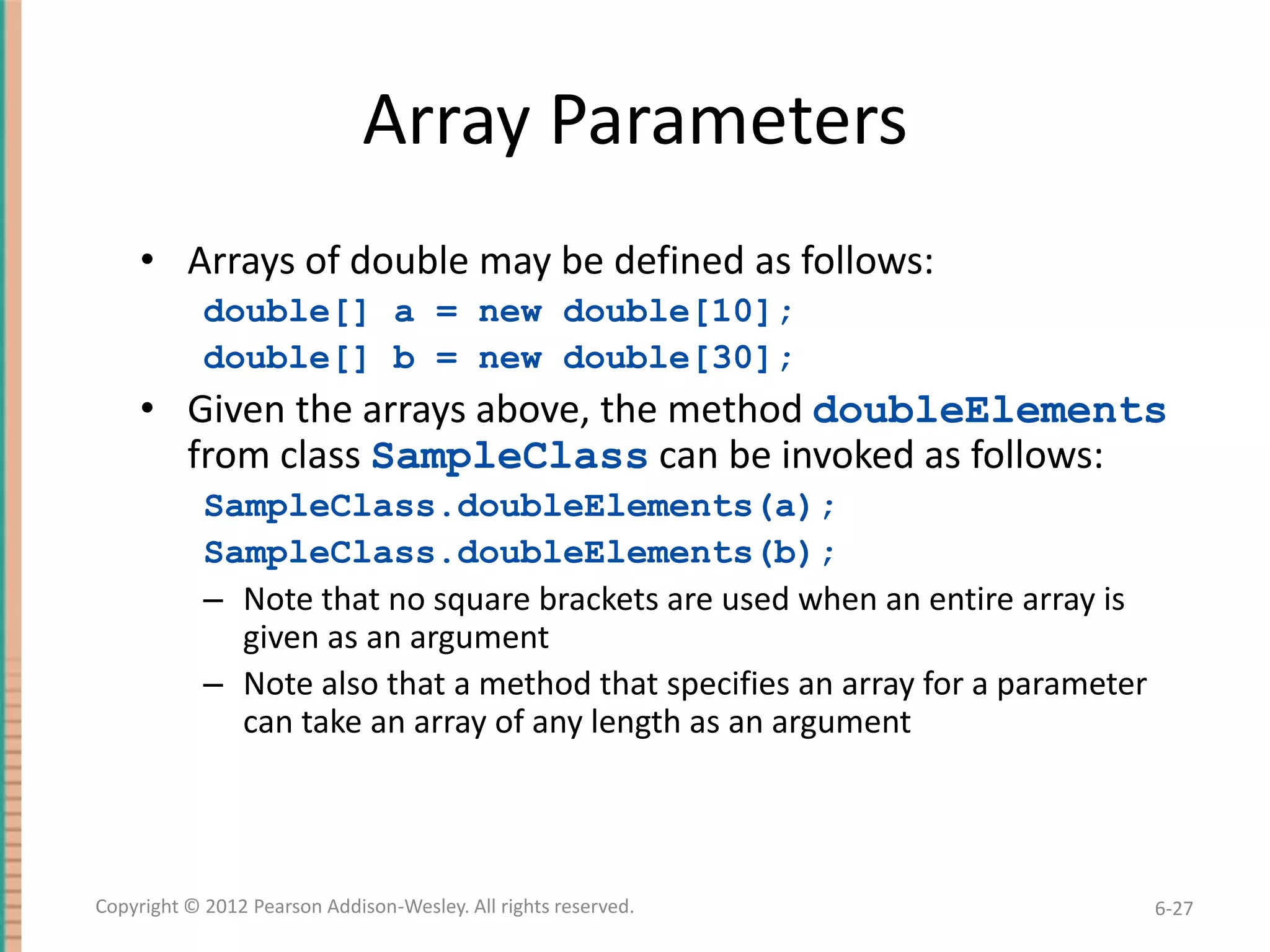 Array Parameters

• Arrays of double may be defined as follows:
double[] a = new double[10];
double[] b = new double[30];

• Given the arrays above, the method doubleElements from class SampleClass can be invoked as follows:
SampleClass.doubleElements(a);
SampleClass.doubleElements(b);

– Note that no square brackets are used when an entire array is given as an argument

– Note also that a method that specifies an array for a parameter can take an array of any length as an argument

Copyright © 2012 Pearson Addison-Wesley. All rights reserved.

6-27